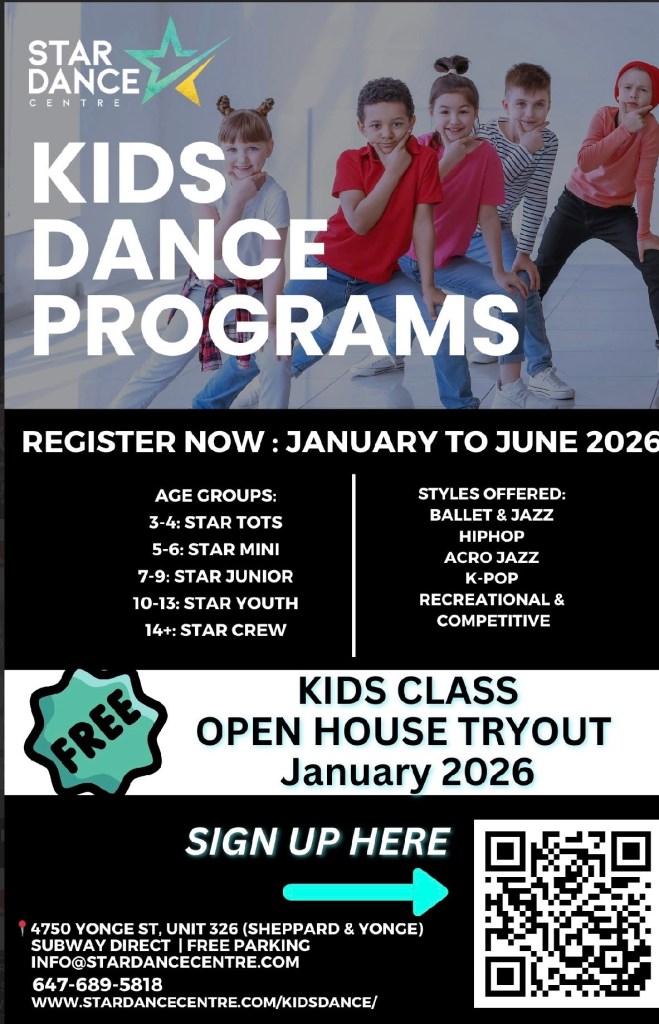 STAR DANCE CENTRE

KIDS DANCE PROGRAMS

REGISTER NOW : JANUARY TO JUNE 2026

AGE GROUPS:
3-4: STAR TOTS
5-6: STAR MINI
7-9: STAR JUNIOR
10-13: STAR YOUTH
14+: STAR CREW

STYLES OFFERED:
BALLET & JAZZ
HIPHOP
ACRO JAZZ
K-POP
RECREATIONAL & COMPETITIVE

FREE

KIDS CLASS
OPEN HOUSE TRYOUT
January 2026

SIGN UP HERE

4750 YONGE ST, UNIT 326 (SHEPPARD & YONGE)
SUBWAY DIRECT | FREE PARKING
INFO@STARDANCECENTRE.COM
647-689-5818
WWW.STARDANCECENTRE.COM/KIDSDANCE/